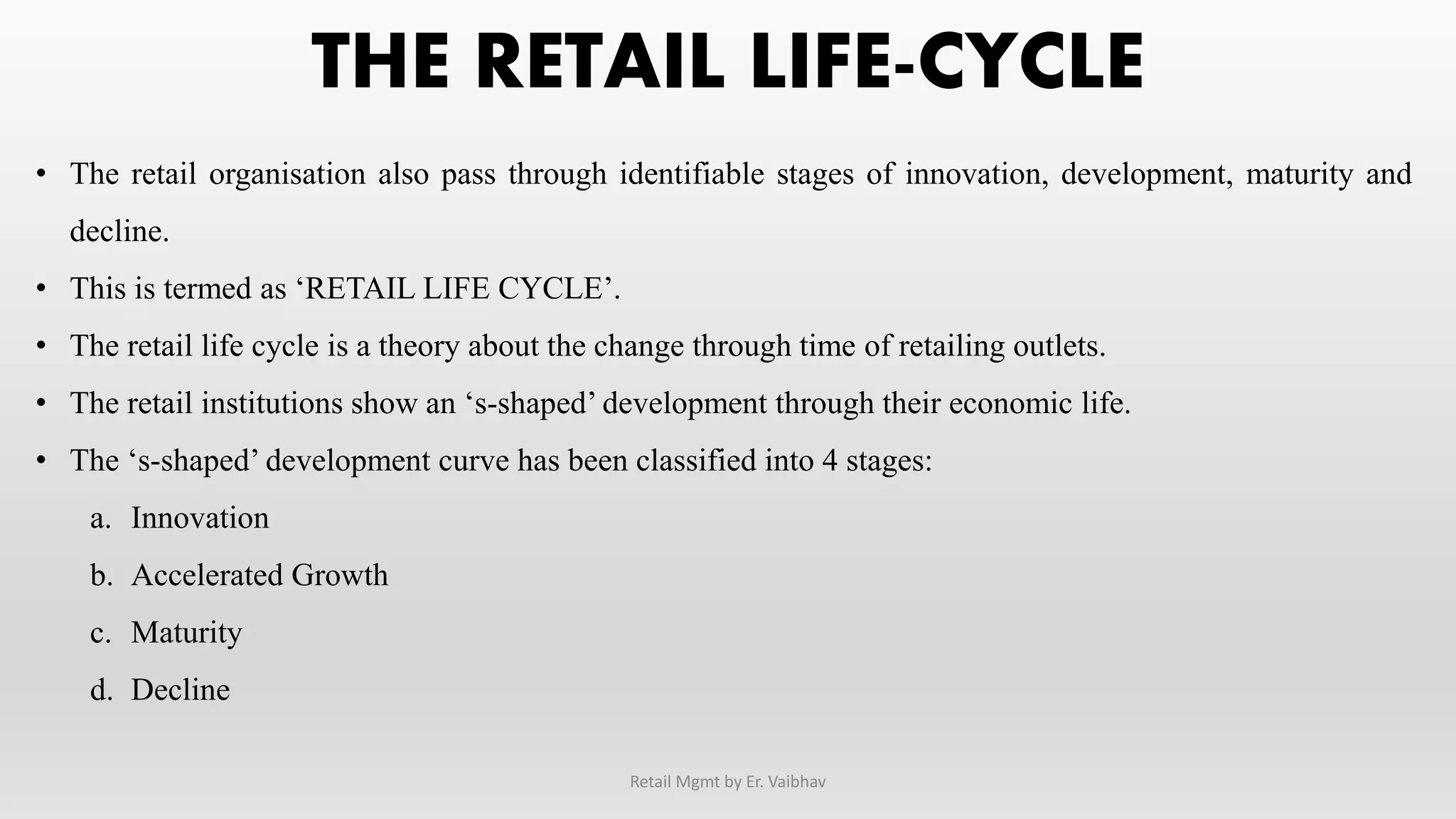 THE RETAIL LIFE-CYCLE

• The retail organisation also pass through identifiable stages of innovation, development, maturity and decline.
• This is termed as ‘RETAIL LIFE CYCLE’.
• The retail life cycle is a theory about the change through time of retailing outlets.
• The retail institutions show an ‘s-shaped’ development through their economic life.
• The ‘s-shaped’ development curve has been classified into 4 stages:
a. Innovation
b. Accelerated Growth
c. Maturity
d. Decline

Retail Mgmt by Er. Vaibhav